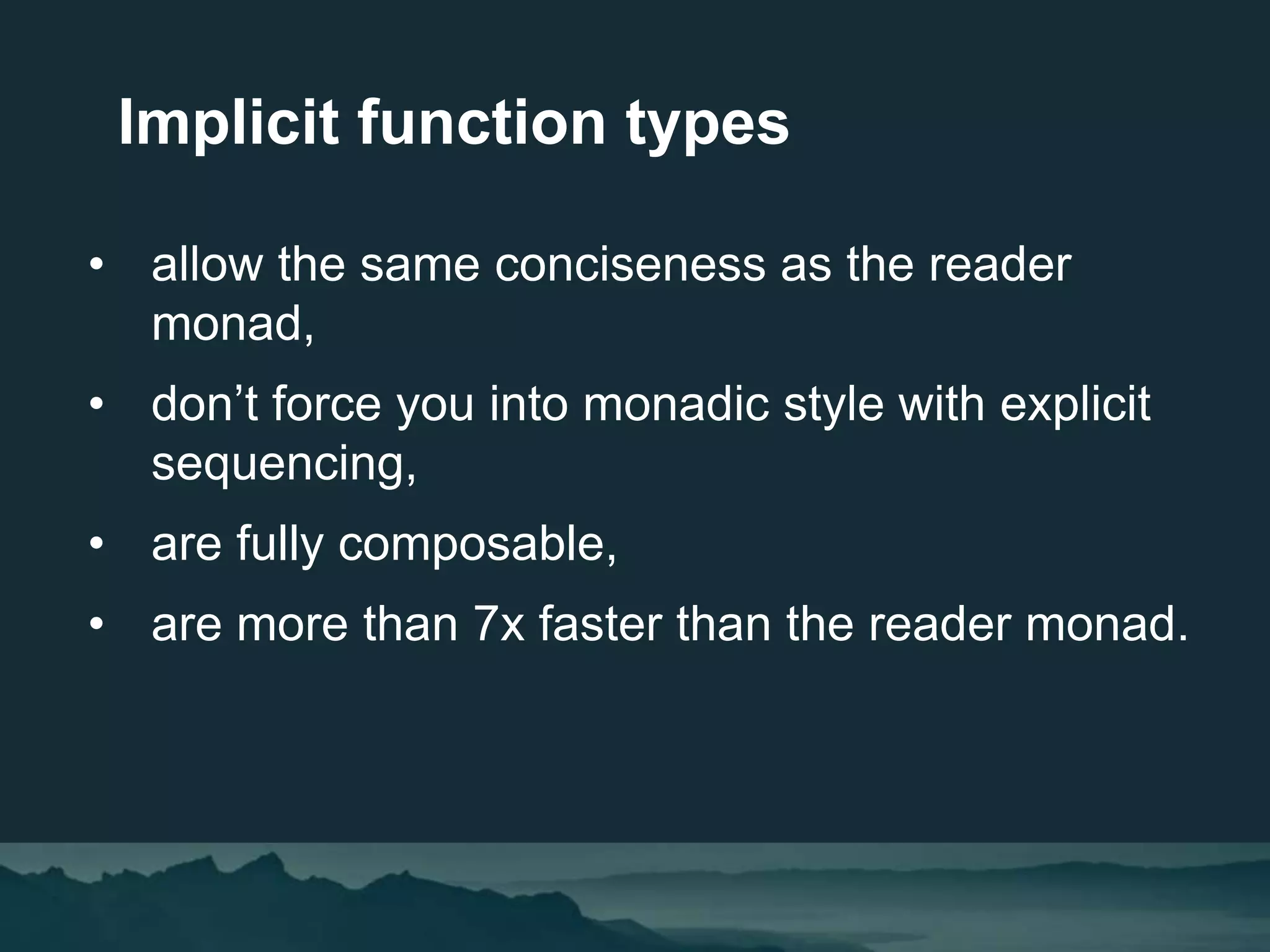 Implicit function types

• allow the same conciseness as the reader monad,
• don’t force you into monadic style with explicit sequencing,
• are fully composable,
• are more than 7x faster than the reader monad.